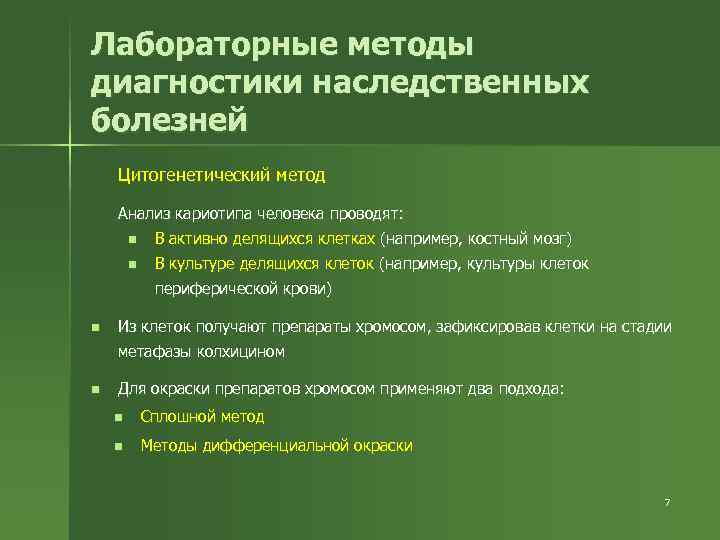 Лабораторные методы диагностики наследственных болезней

Цитогенетический метод

Анализ кариотипа человека проводят:

- В активно делящихся клетках (например, костный мозг)
- В культуре делящихся клеток (например, культуры клеток периферической крови)

- Из клеток получают препараты хромосом, зафиксировав клетки на стадии метафазы колхицином

- Для окраски препаратов хромосом применяют два подхода:
  - Сплошной метод
  - Методы дифференциальной окраски

7